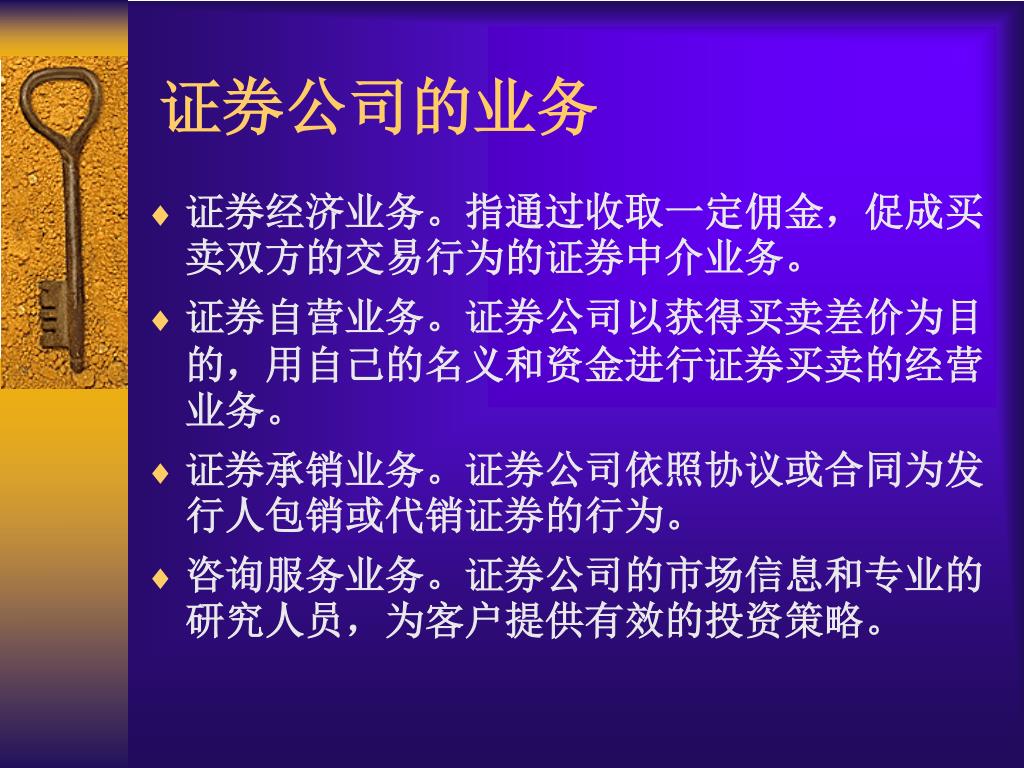 证券公司的业务

♦ 证券经济业务。指通过收取一定佣金，促成买卖双方的交易行为的证券中介业务。

♦ 证券自营业务。证券公司以获得买卖差价为目的，用自己的名义和资金进行证券买卖的经营业务。

♦ 证券承销业务。证券公司依照协议或合同为发行人包销或代销证券的行为。

♦ 咨询服务业务。证券公司的市场信息和专业的研究人员，为客户提供有效的投资策略。